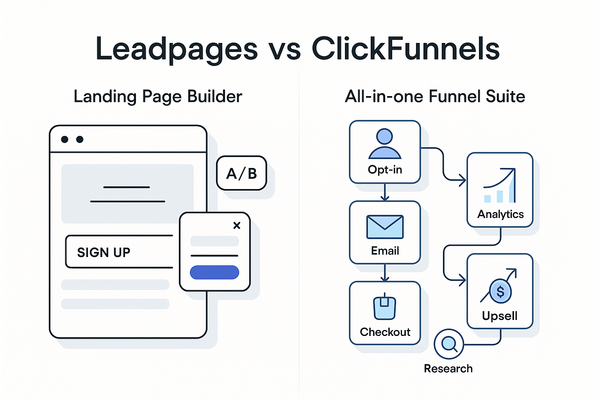 Leadpages vs ClickFunnels

Landing Page Builder

A/B

SIGN UP

×

All-in-one Funnel Suite

Opt-in

Analytics

Email

Upsell

$

Checkout

Research